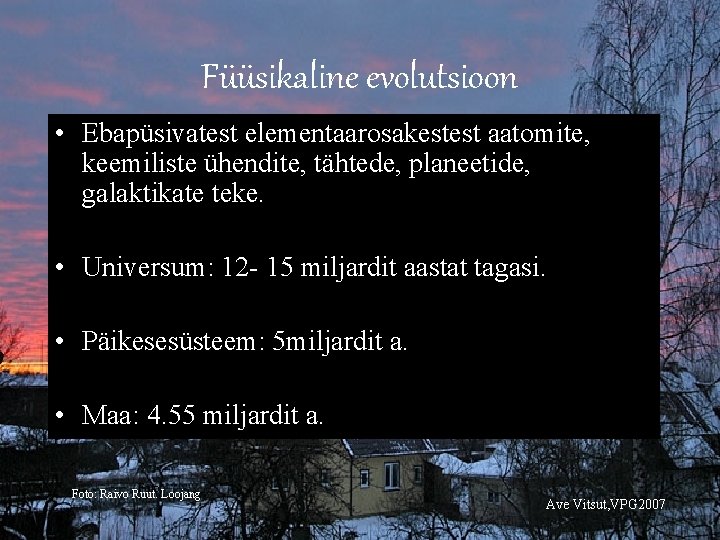 Füüsikaline evolutsioon

• Ebapüsivatest elementaarosakestest aatomite, keemiliste ühendite, tähtede, planeetide, galaktikate teke.

• Universum: 12- 15 miljardit aastat tagasi.

• Päikesesüsteem: 5miljardit a.

• Maa: 4.55 miljardit a.

Foto: Raivo Ruut. Loojang

Ave Vitsut,VPG2007